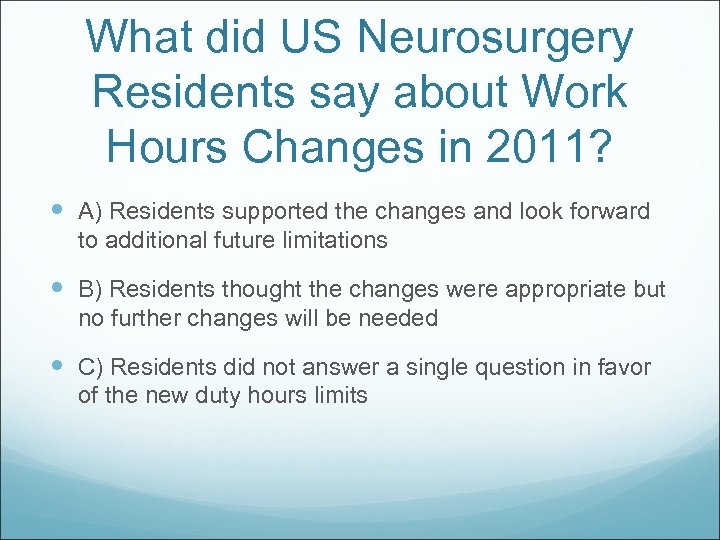 What did US Neurosurgery Residents say about Work Hours Changes in 2011?

A) Residents supported the changes and look forward to additional future limitations

B) Residents thought the changes were appropriate but no further changes will be needed

C) Residents did not answer a single question in favor of the new duty hours limits